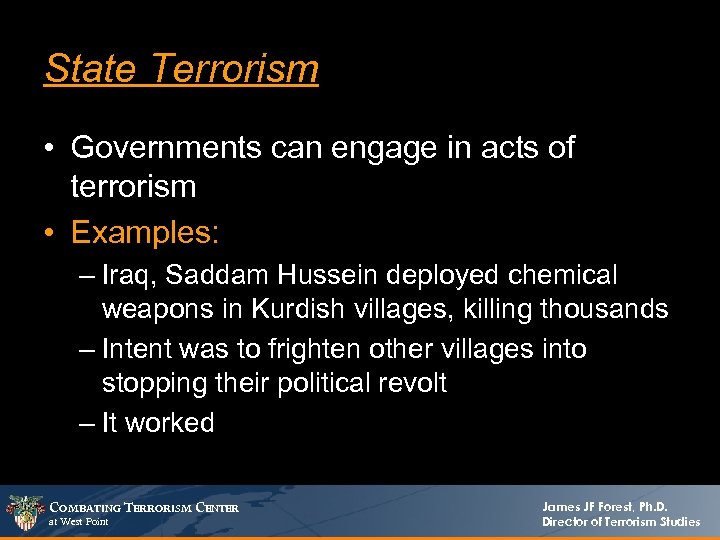 State Terrorism

• Governments can engage in acts of terrorism
• Examples:
– Iraq, Saddam Hussein deployed chemical weapons in Kurdish villages, killing thousands
– Intent was to frighten other villages into stopping their political revolt
– It worked

COMBATING TERRORISM CENTER
at West Point

James JF Forest, Ph.D.
Director of Terrorism Studies